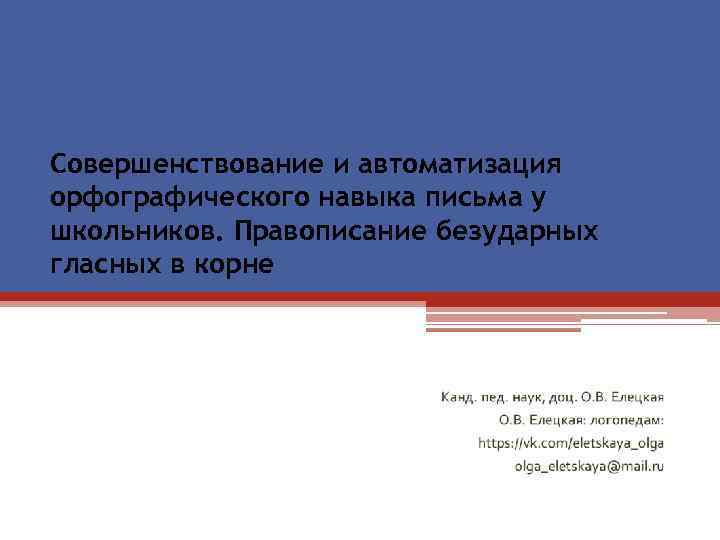 Совершенствование и автоматизация орфографического навыка письма у школьников. Правописание безударных гласных в корне

Канд. пед. наук, доц. О.В. Елецкая
О.В. Елецкая: логопедам:
https://vk.com/eletskaya_olga
olga_eletskaya@mail.ru